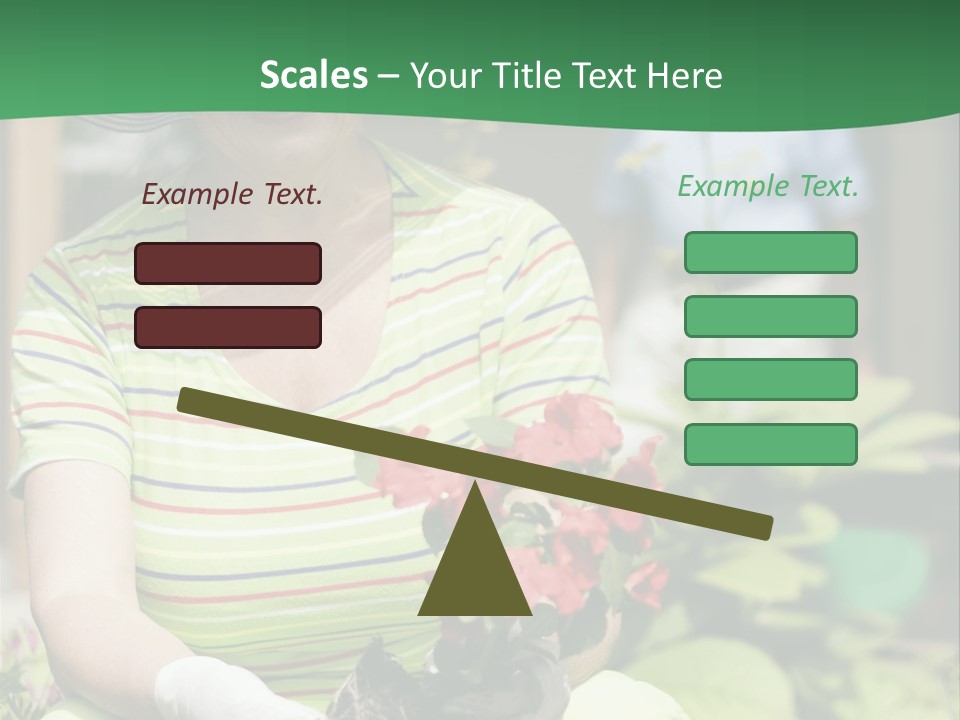 Scales – Your Title Text Here

Example Text.

Example Text.